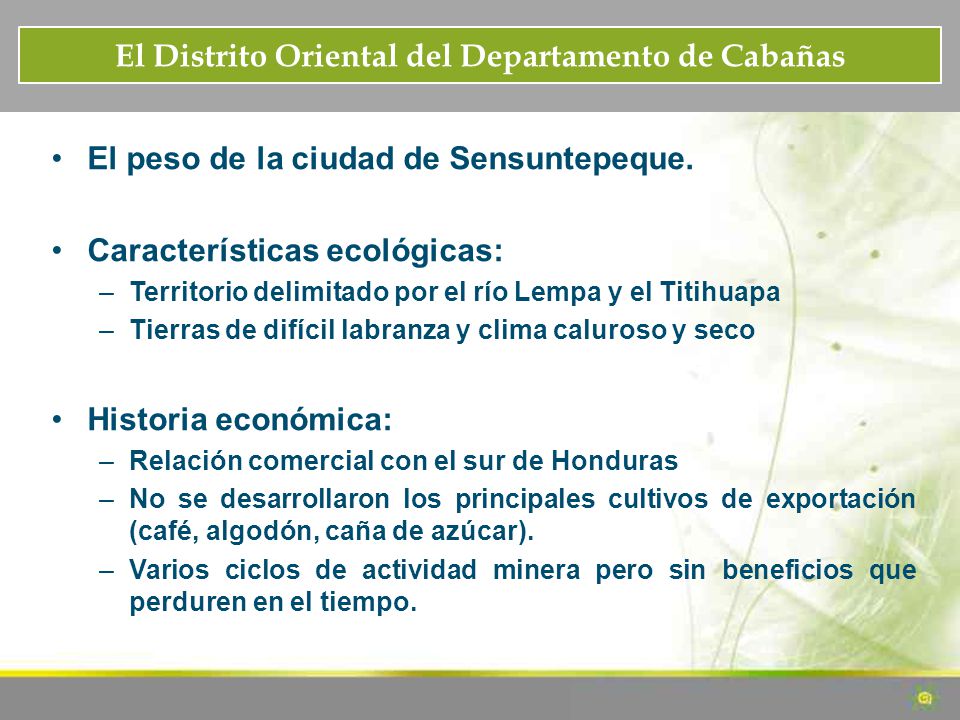 El Distrito Oriental del Departamento de Cabañas

• El peso de la ciudad de Sensuntepeque.

• Características ecológicas:
– Territorio delimitado por el río Lempa y el Titihuapa
– Tierras de difícil labranza y clima caluroso y seco

• Historia económica:
– Relación comercial con el sur de Honduras
– No se desarrollaron los principales cultivos de exportación (café, algodón, caña de azúcar).
– Varios ciclos de actividad minera pero sin beneficios que perduren en el tiempo.